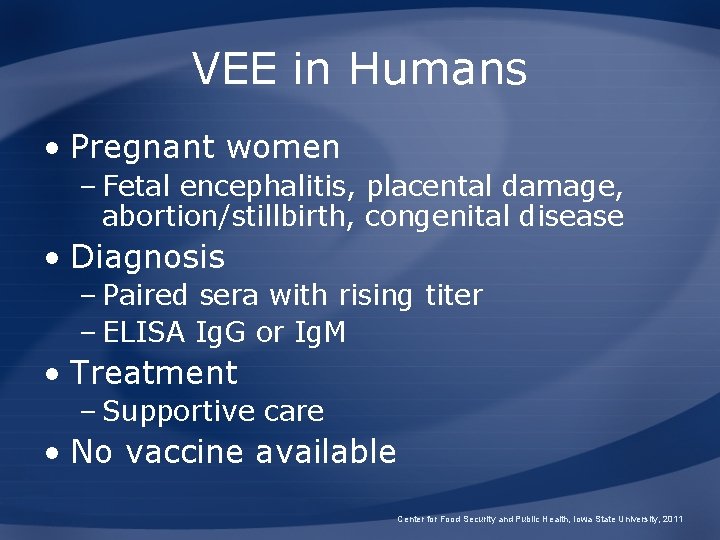 VEE in Humans

• Pregnant women
– Fetal encephalitis, placental damage, abortion/stillbirth, congenital disease
• Diagnosis
– Paired sera with rising titer
– ELISA IgG or IgM
• Treatment
– Supportive care
• No vaccine available

Center for Food Security and Public Health, Iowa State University, 2011